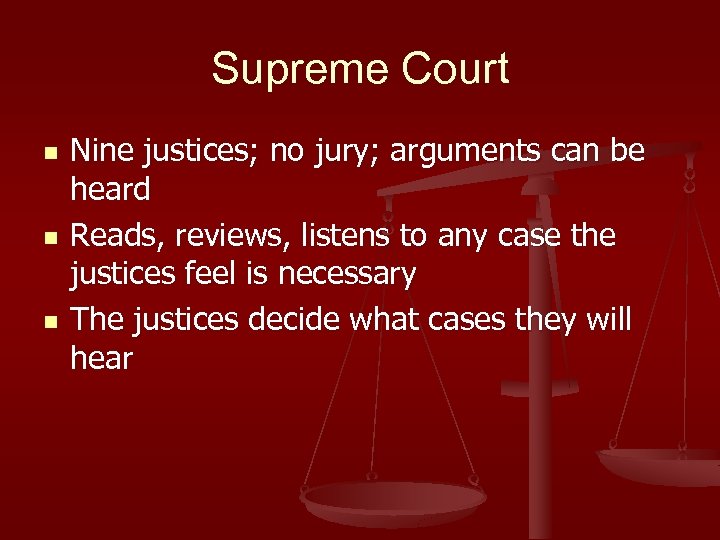 Supreme Court

- Nine justices; no jury; arguments can be heard
- Reads, reviews, listens to any case the justices feel is necessary
- The justices decide what cases they will hear